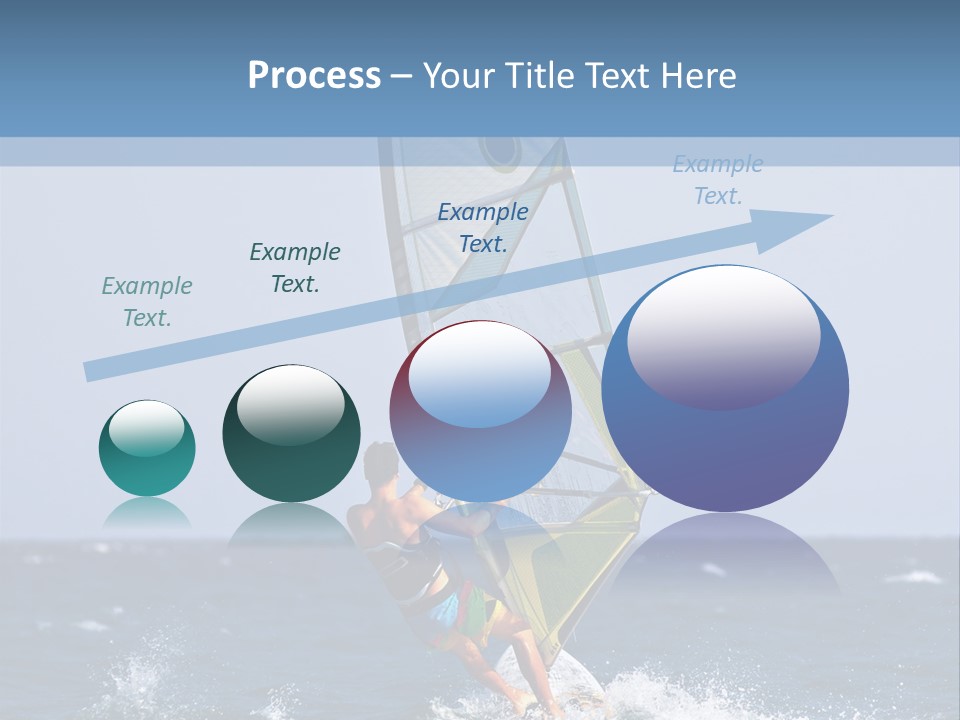 Process – Your Title Text Here

Example Text.

Example Text.

Example Text.

Example Text.